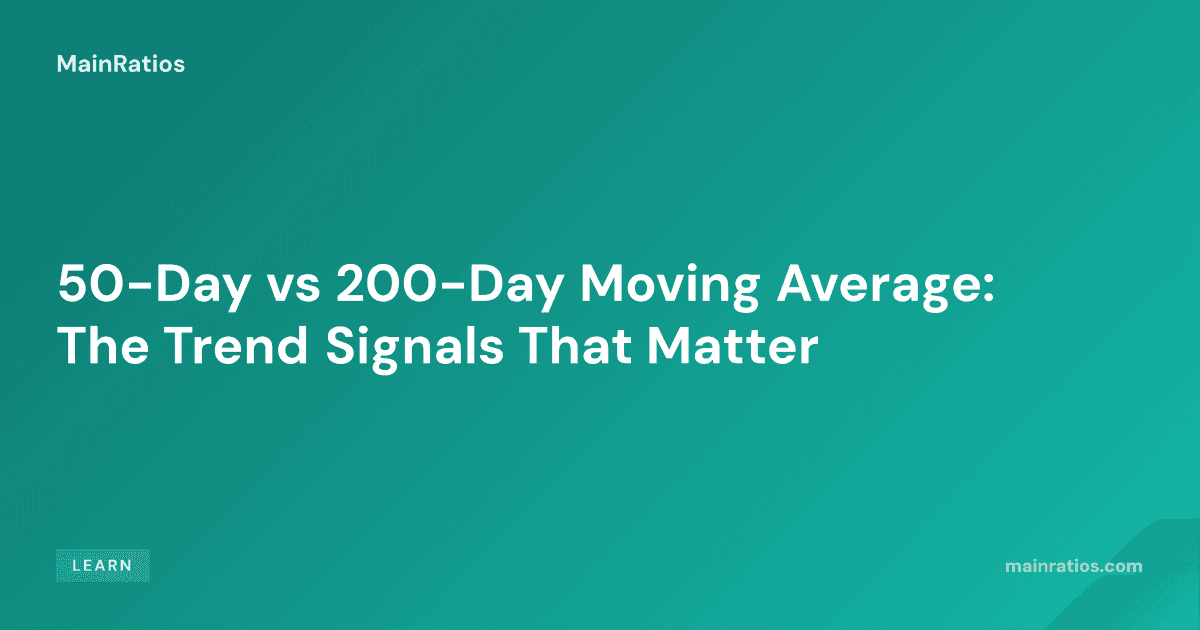 MainRatios

50-Day vs 200-Day Moving Average: The Trend Signals That Matter

LEARN

mainratios.com